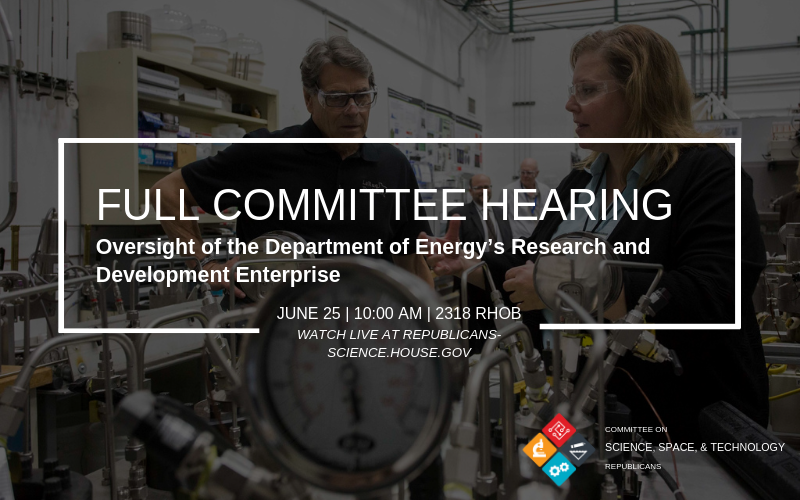 FULL COMMITTEE HEARING

Oversight of the Department of Energy's Research and Development Enterprise

JUNE 25 | 10:00 AM | 2318 RHOB

WATCH LIVE AT REPUBLICANS-SCIENCE.HOUSE.GOV

COMMITTEE ON
SCIENCE, SPACE, & TECHNOLOGY
REPUBLICANS